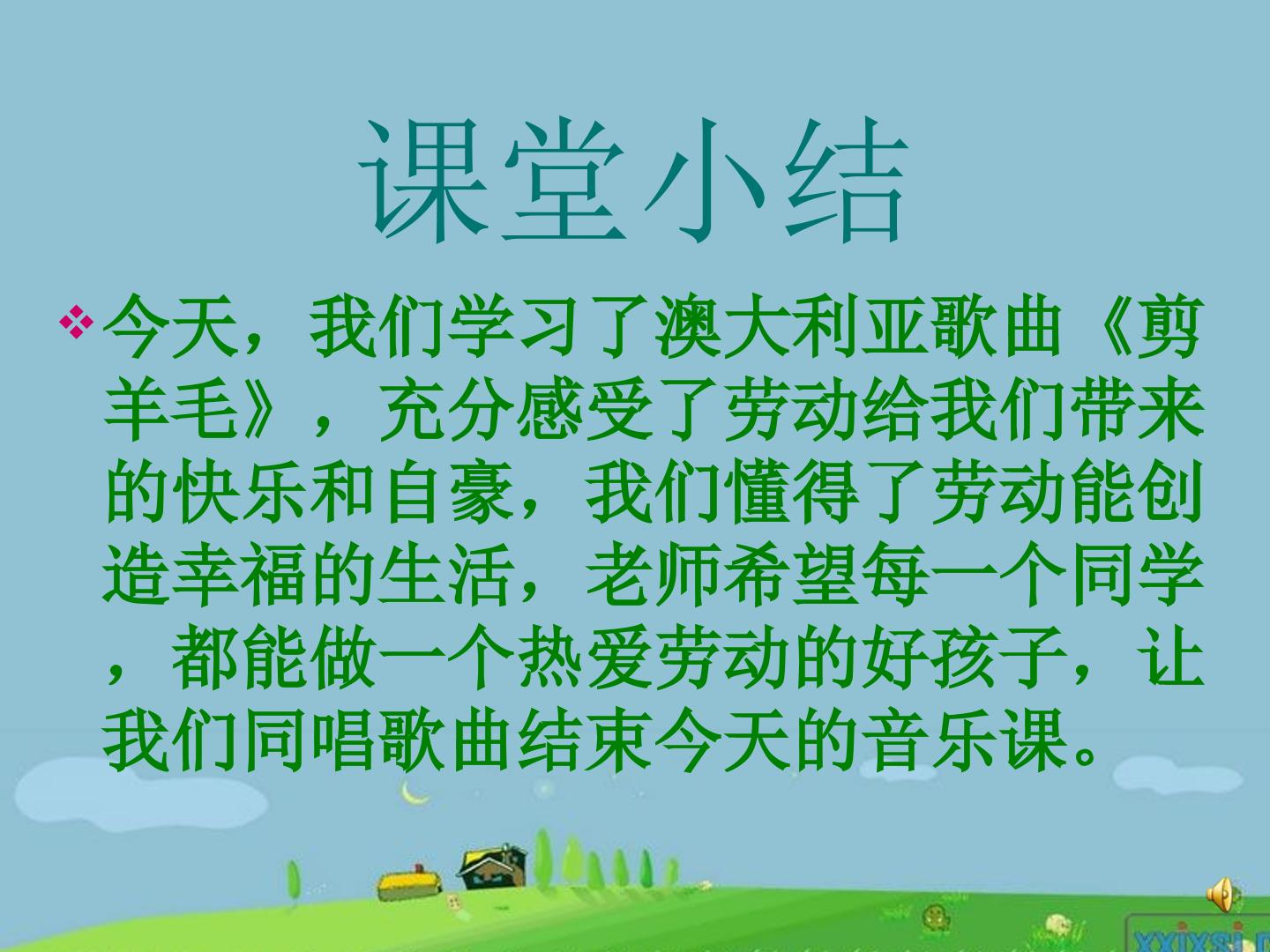 课堂小结

❖ 今天，我们学习了澳大利亚歌曲《剪羊毛》，充分感受了劳动给我们带来的快乐和自豪，我们懂得了劳动能创造幸福的生活，老师希望每一个同学，都能做一个热爱劳动的好孩子，让我们同唱歌曲结束今天的音乐课。